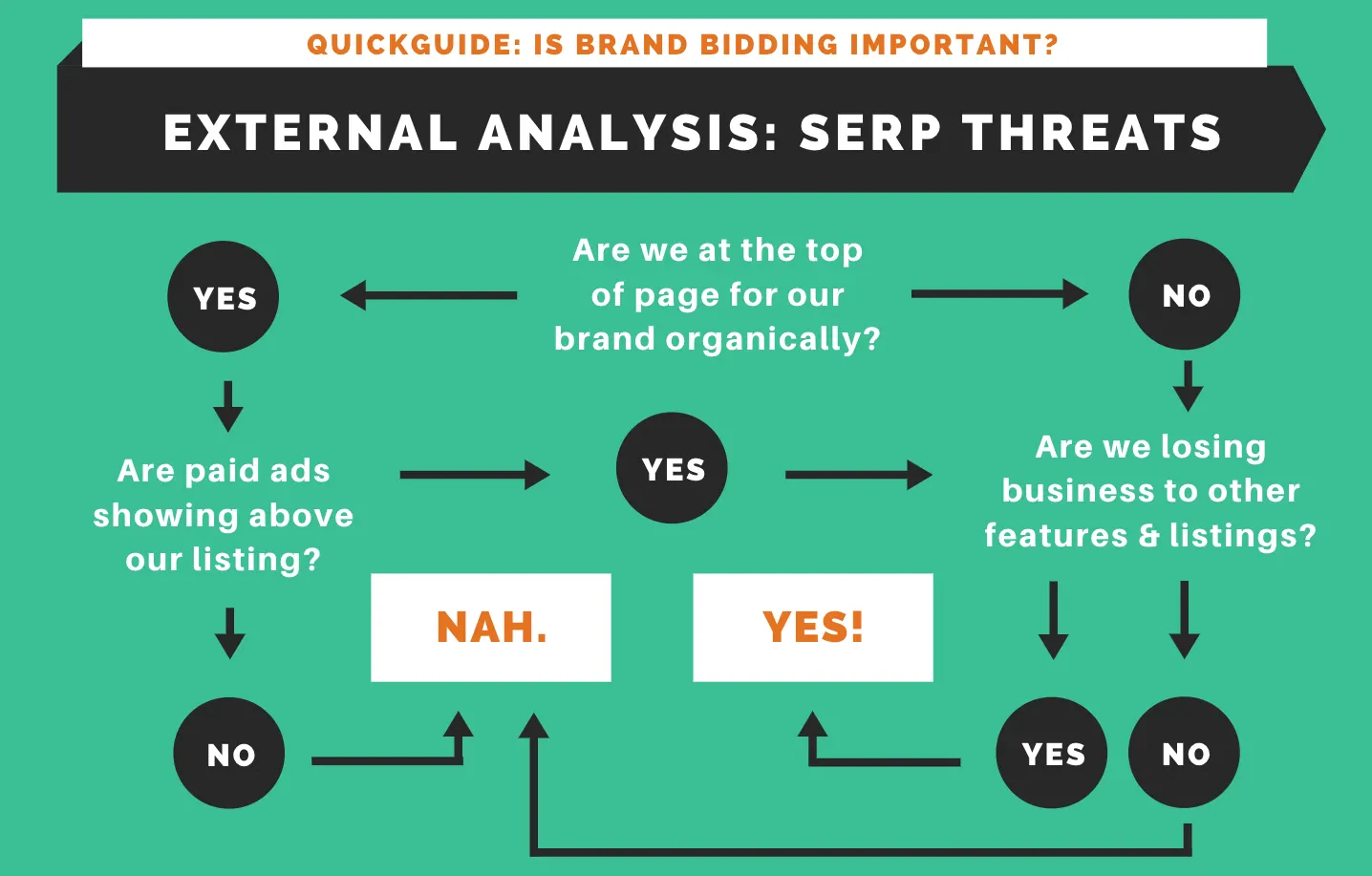 QUICKGUIDE: IS BRAND BIDDING IMPORTANT?

EXTERNAL ANALYSIS: SERP THREATS

YES

Are we at the top of page for our brand organically?

NO

Are paid ads showing above our listing?

YES

Are we losing business to other features & listings?

NAH.

YES!

NO

YES

NO